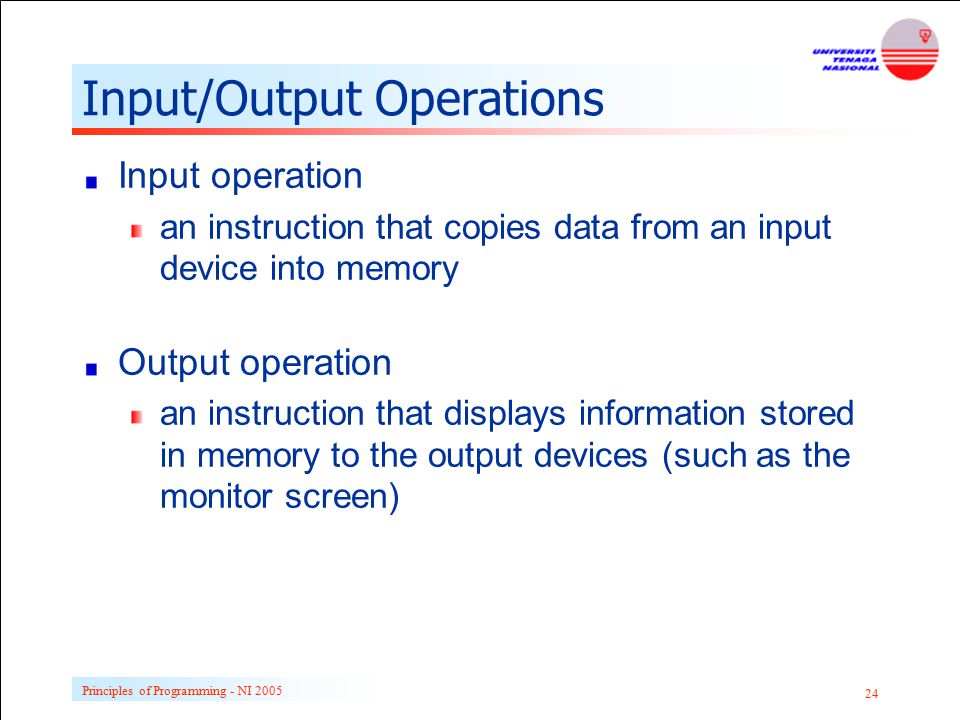 UNIVERSITI
TENAGA
NASIONAL

Input/Output Operations

Input operation

an instruction that copies data from an input device into memory

Output operation

an instruction that displays information stored in memory to the output devices (such as the monitor screen)

Principles of Programming - NI 2005

24